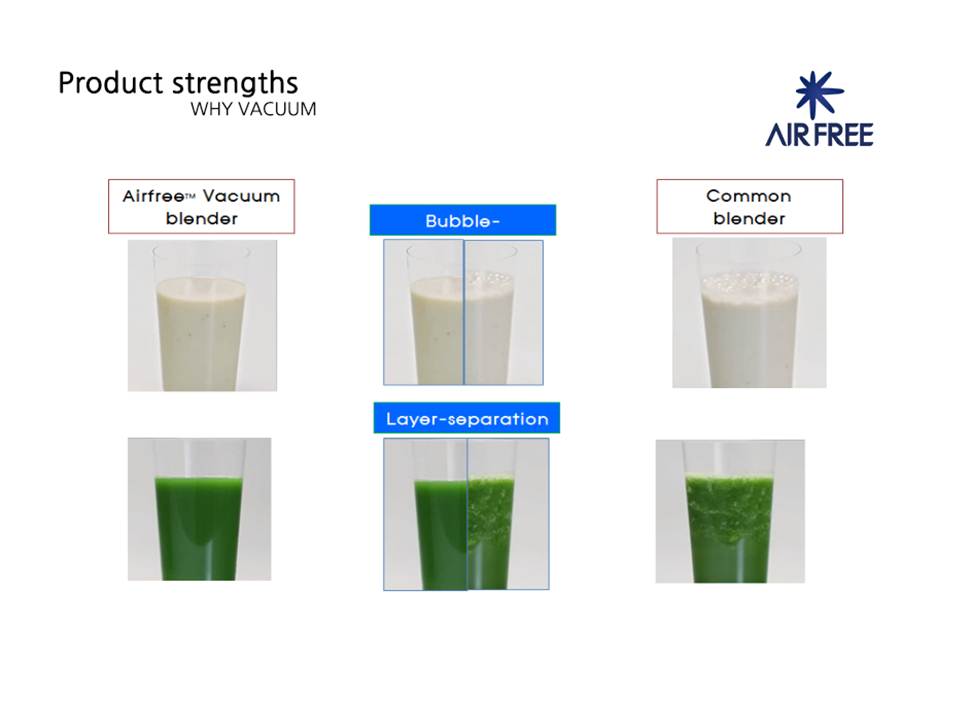 Product strengths
WHY VACUUM

AIR FREE

Airfree™ Vacuum blender

Bubble-

Common blender

Layer-separation